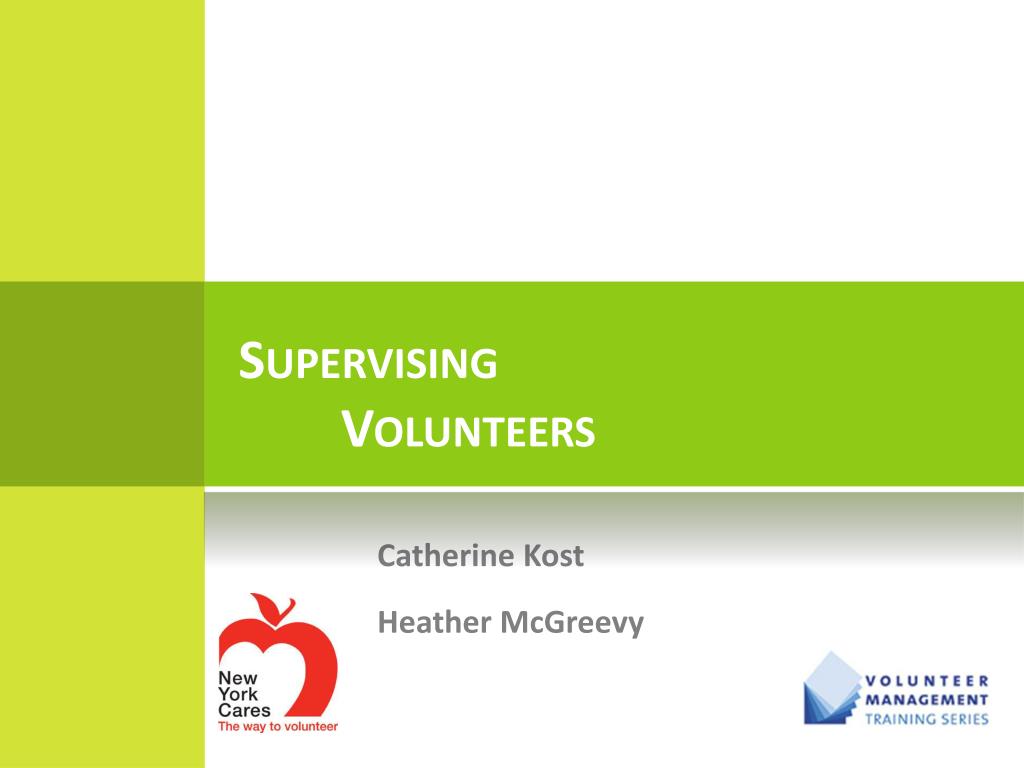 SUPERVISING
VOLUNTEERS

Catherine Kost

Heather McGreevy

New
York
Cares
The way to volunteer

VOLUNTEER
MANAGEMENT
TRAINING SERIES